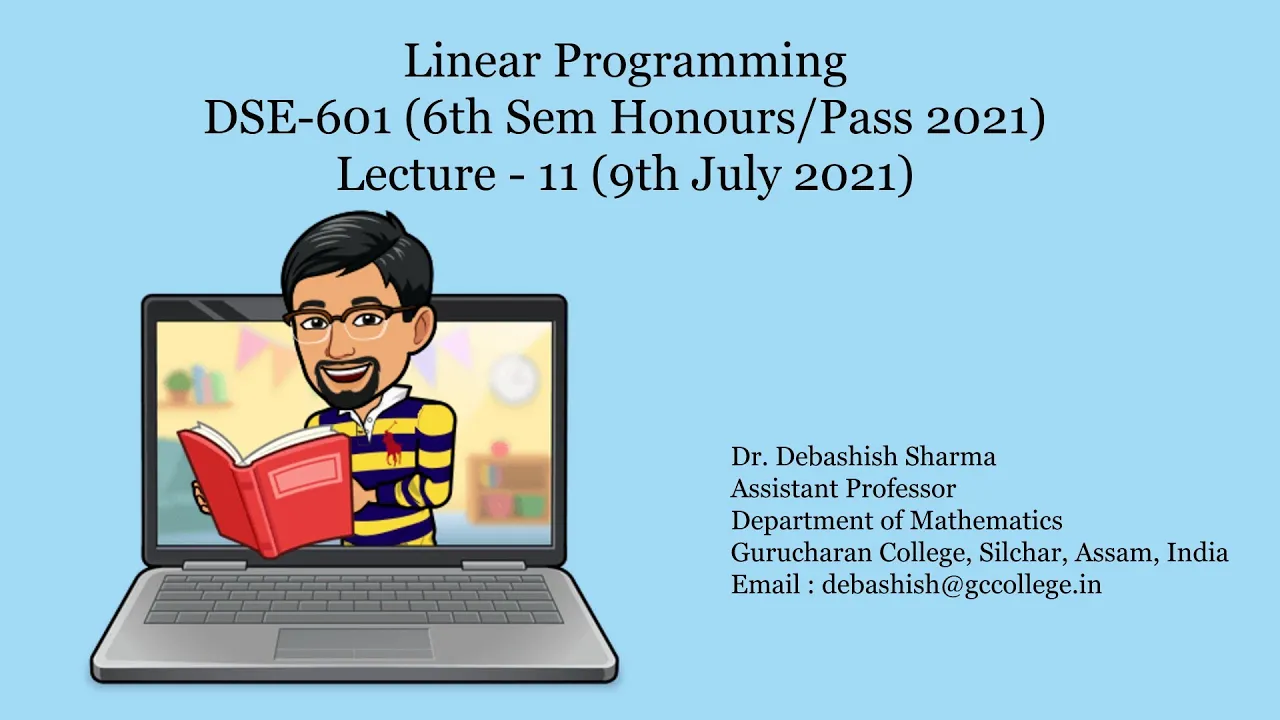 Linear Programming
DSE-601 (6th Sem Honours/Pass 2021)
Lecture - 11 (9th July 2021)

Dr. Debashish Sharma
Assistant Professor
Department of Mathematics
Gurucharan College, Silchar, Assam, India
Email : debashish@gccollege.in